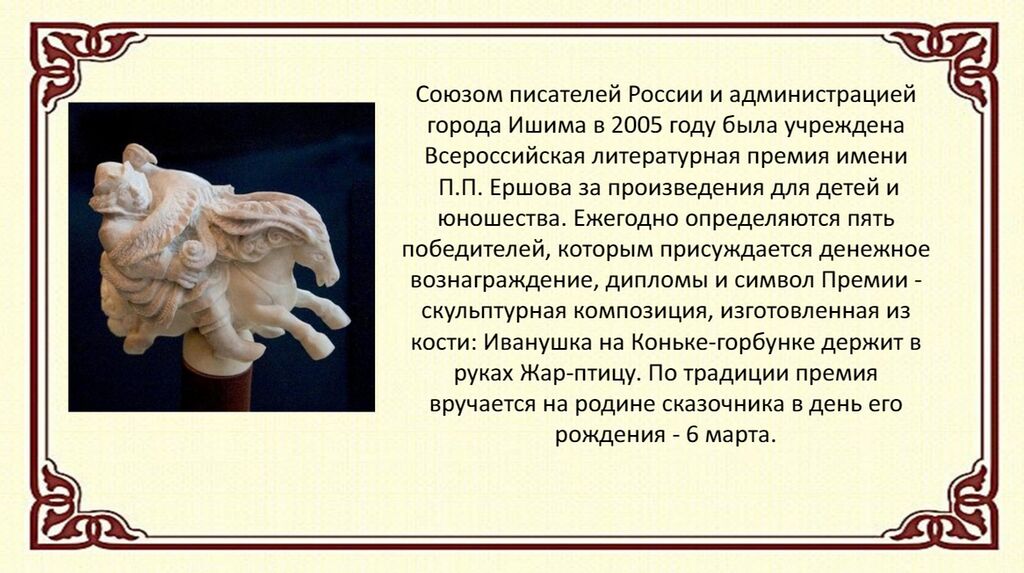 Союзом писателей России и администрацией города Ишима в 2005 году была учреждена Всероссийская литературная премия имени П.П. Ершова за произведения для детей и юношества. Ежегодно определяются пять победителей, которым присуждается денежное вознаграждение, дипломы и символ Премии - скульптурная композиция, изготовленная из кости: Иванушка на Коньке-горбунке держит в руках Жар-птицу. По традиции премия вручается на родине сказочника в день его рождения - 6 марта.